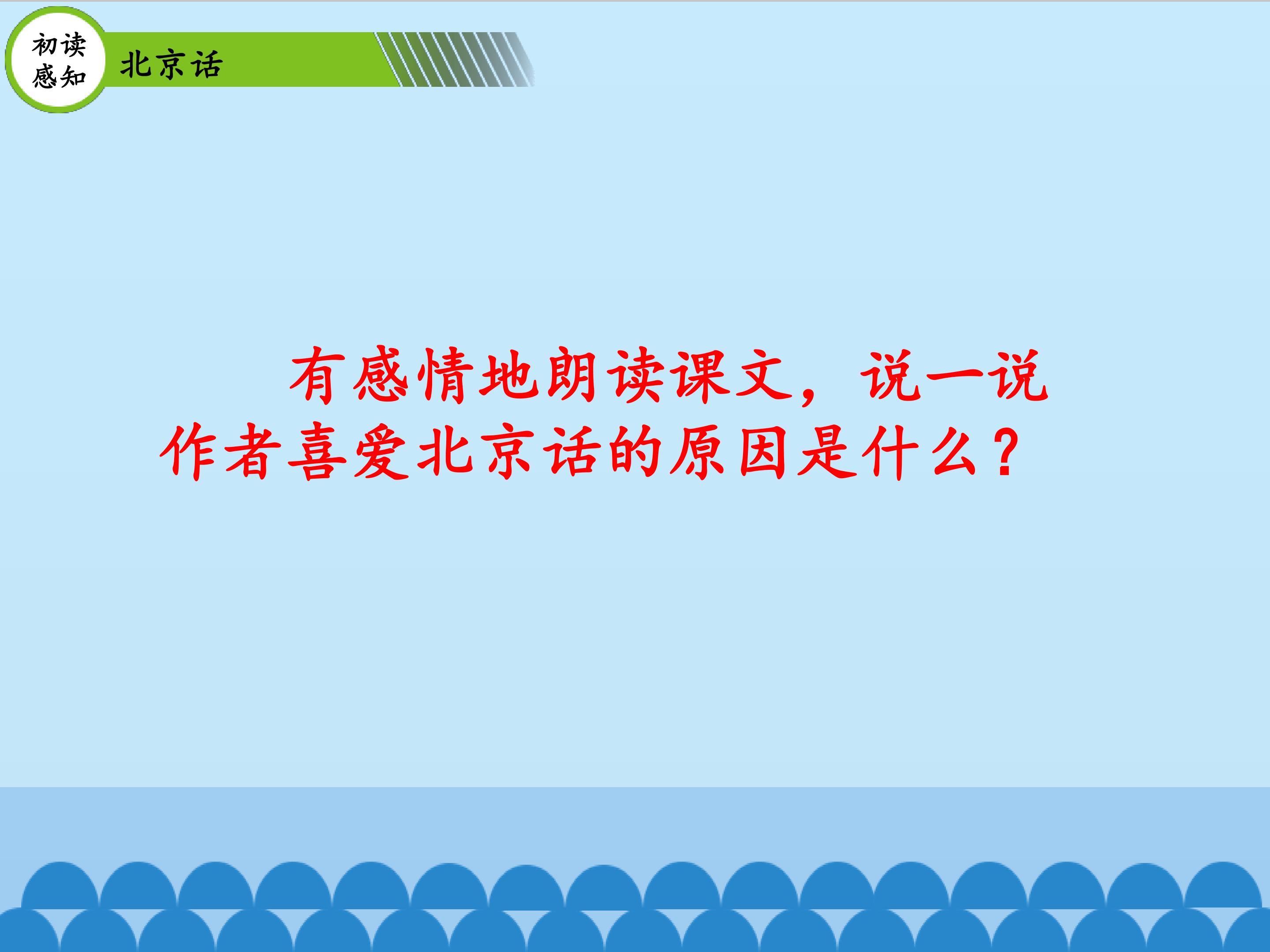 初读
感知

北京话

有感情地朗读课文，说一说作者喜爱北京话的原因是什么？